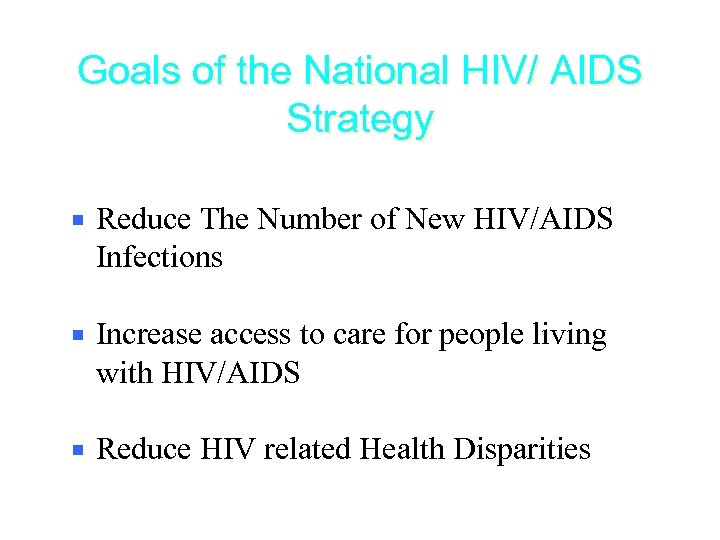 Goals of the National HIV/ AIDS Strategy

- Reduce The Number of New HIV/AIDS Infections
- Increase access to care for people living with HIV/AIDS
- Reduce HIV related Health Disparities